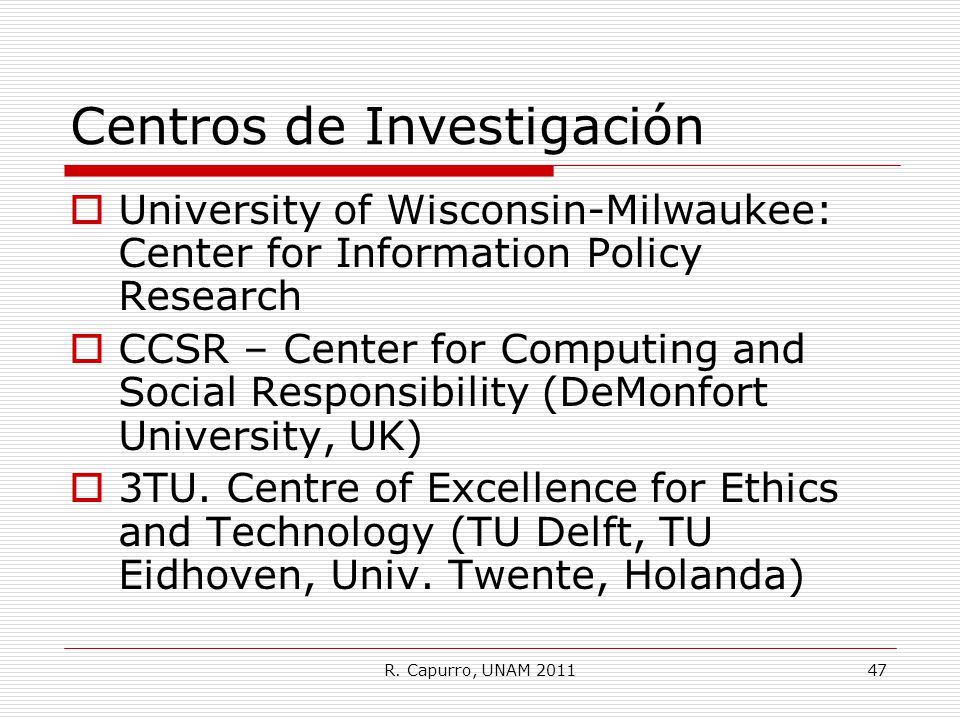 Centros de Investigación

University of Wisconsin-Milwaukee: Center for Information Policy Research

CCSR – Center for Computing and Social Responsibility (DeMonfort University, UK)

3TU. Centre of Excellence for Ethics and Technology (TU Delft, TU Eidhoven, Univ. Twente, Holanda)

R. Capurro, UNAM 2011

47